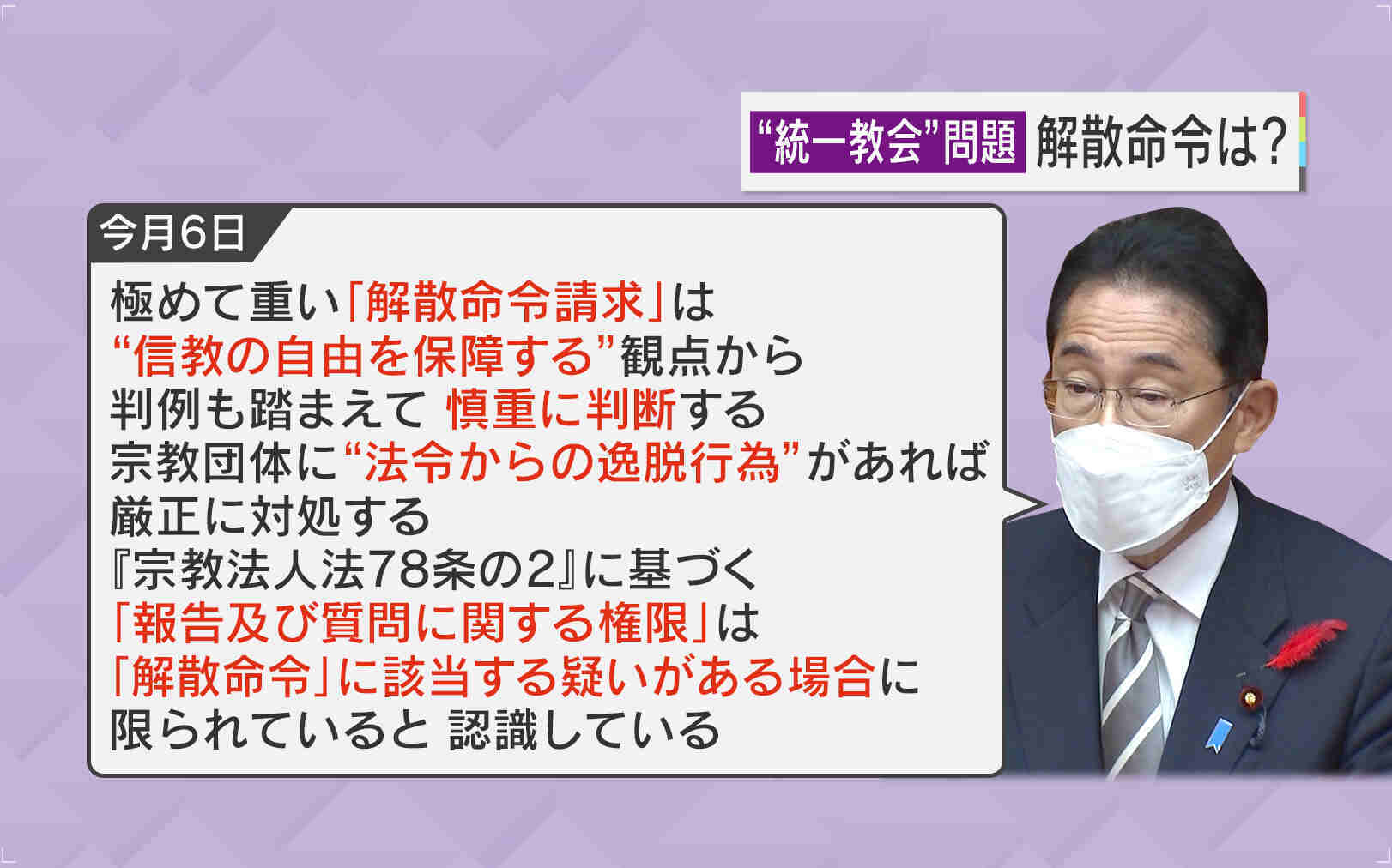 “統一教会”問題 解散命令は?

今月6日

極めて重い「解散命令請求」は
“信教の自由を保障する”観点から
判例も踏まえて 慎重に判断する
宗教団体に“法令からの逸脱行為”があれば
厳正に対処する
『宗教法人法78条の2』に基づく
「報告及び質問に関する権限」は
「解散命令」に該当する疑いがある場合に
限られていると 認識している